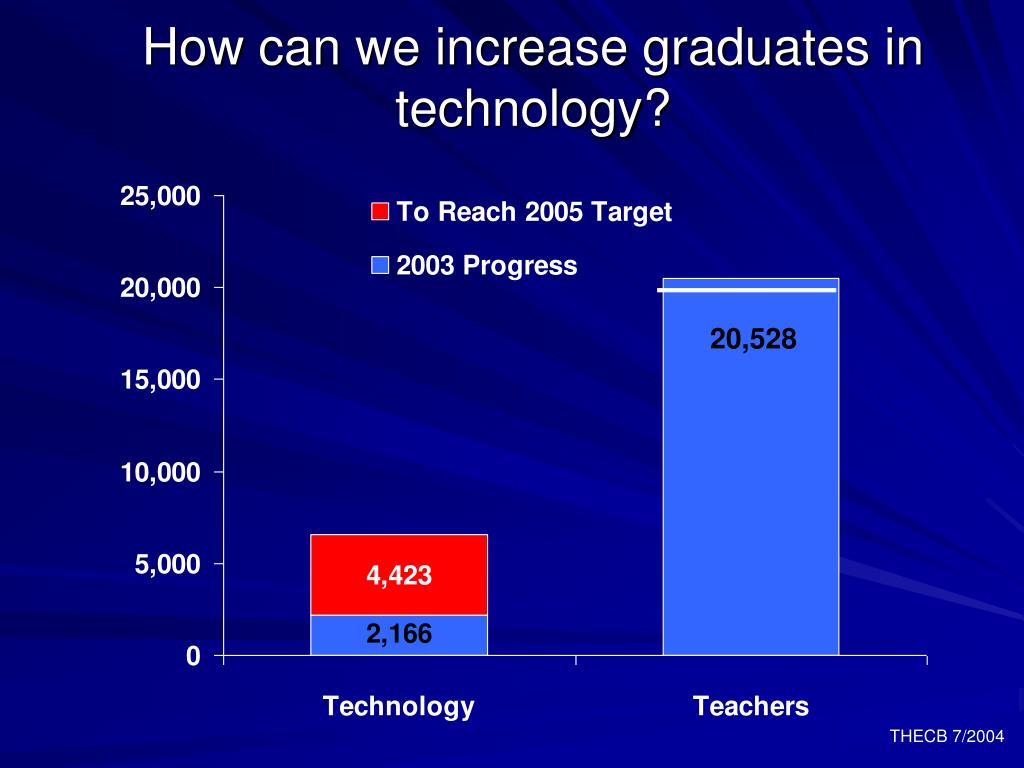 How can we increase graduates in technology?

25,000
20,000
15,000
10,000
5,000
0

To Reach 2005 Target
2003 Progress

4,423
2,166
20,528

Technology
Teachers

THECB 7/2004